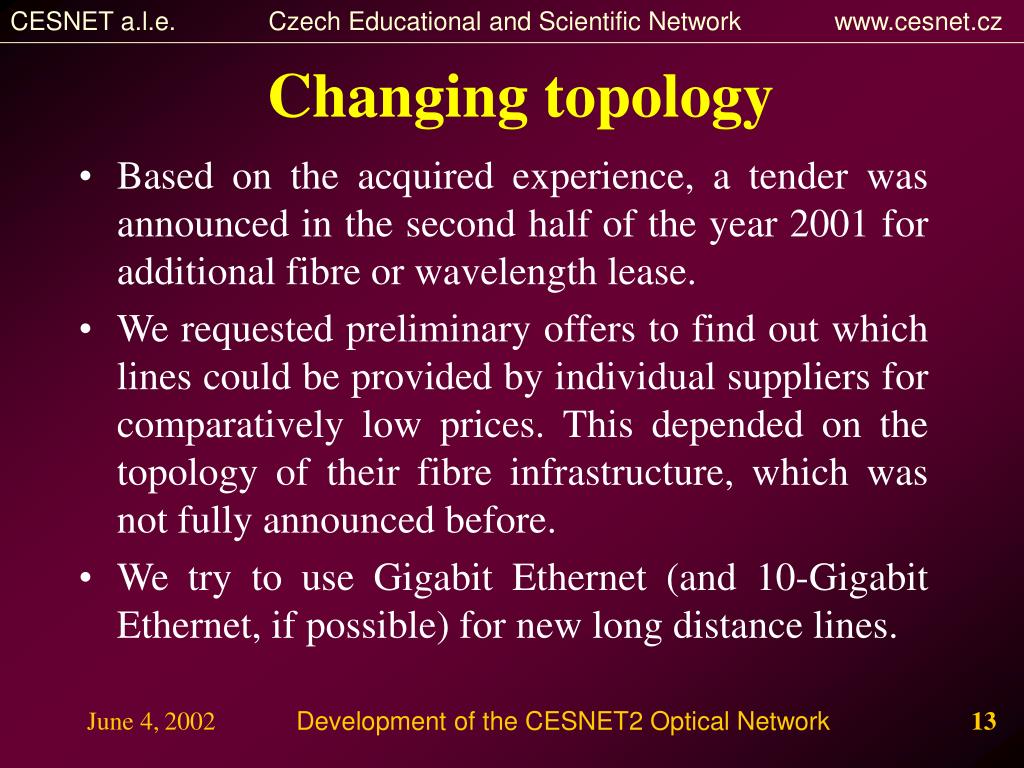 CESNET a.l.e. Czech Educational and Scientific Network www.cesnet.cz

Changing topology

• Based on the acquired experience, a tender was announced in the second half of the year 2001 for additional fibre or wavelength lease.

• We requested preliminary offers to find out which lines could be provided by individual suppliers for comparatively low prices. This depended on the topology of their fibre infrastructure, which was not fully announced before.

• We try to use Gigabit Ethernet (and 10-Gigabit Ethernet, if possible) for new long distance lines.

June 4, 2002 Development of the CESNET2 Optical Network 13